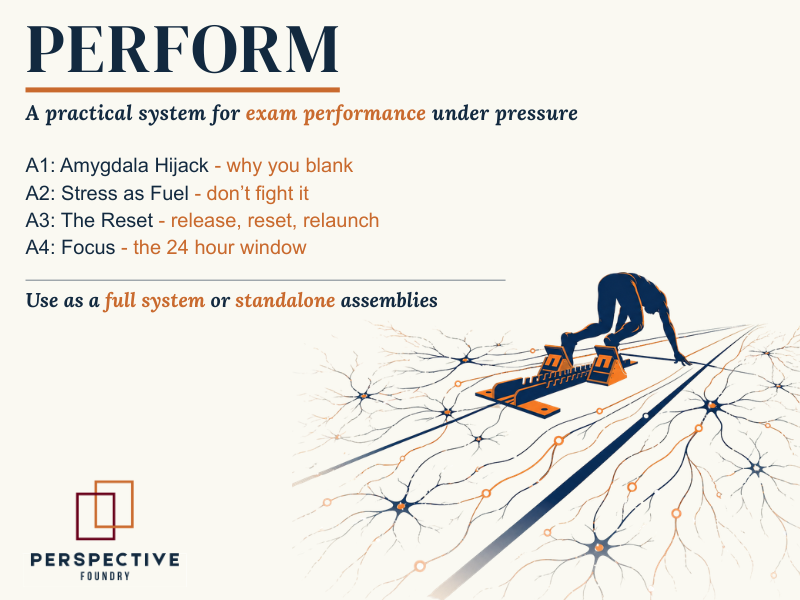 PERFORM

A practical system for exam performance under pressure

A1: Amygdala Hijack - why you blank
A2: Stress as Fuel - don't fight it
A3: The Reset - release, reset, relaunch
A4: Focus - the 24 hour window

Use as a full system or standalone assemblies

PERSPECTIVE
FOUNDRY